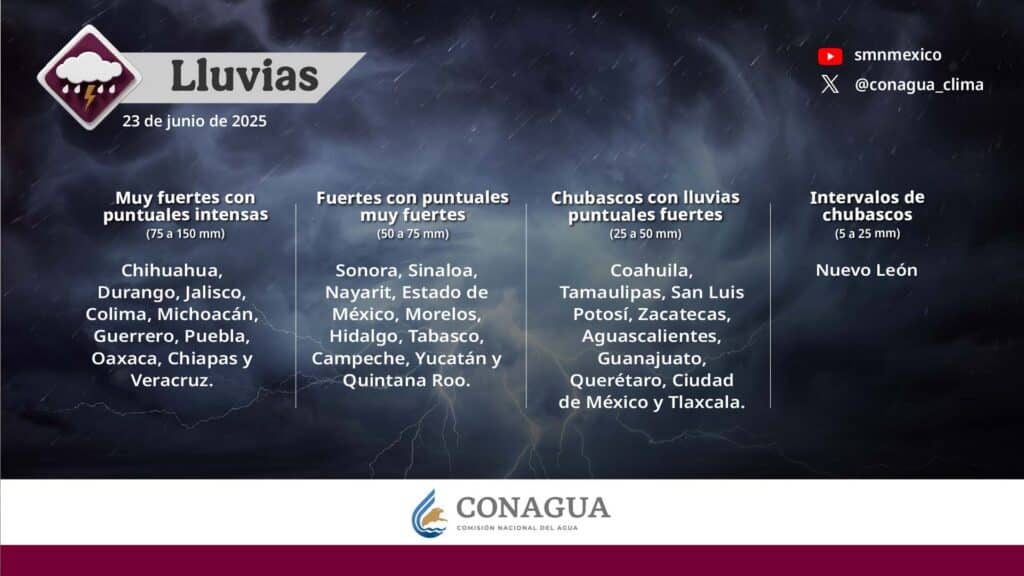 Lluvias
23 de junio de 2025

smnmexico
@conagua_clima

Muy fuertes con puntuales intensas
(75 a 150 mm)

Chihuahua, Durango, Jalisco, Colima, Michoacán, Guerrero, Puebla, Oaxaca, Chiapas y Veracruz.

Fuertes con puntuales muy fuertes
(50 a 75 mm)

Sonora, Sinaloa, Nayarit, Estado de México, Morelos, Hidalgo, Tabasco, Campeche, Yucatán y Quintana Roo.

Chubascos con lluvias puntuales fuertes
(25 a 50 mm)

Coahuila, Tamaulipas, San Luis Potosí, Zacatecas, Aguascalientes, Guanajuato, Querétaro, Ciudad de México y Tlaxcala.

Intervalos de chubascos
(5 a 25 mm)

Nuevo León

CONAGUA
COMISIÓN NACIONAL DEL AGUA